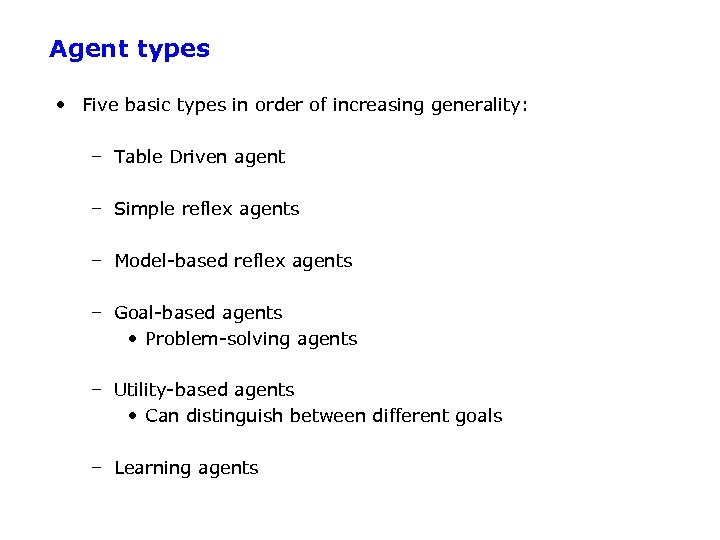 Agent types

• Five basic types in order of increasing generality:

- Table Driven agent

- Simple reflex agents

- Model-based reflex agents

- Goal-based agents
• Problem-solving agents

- Utility-based agents
• Can distinguish between different goals

- Learning agents